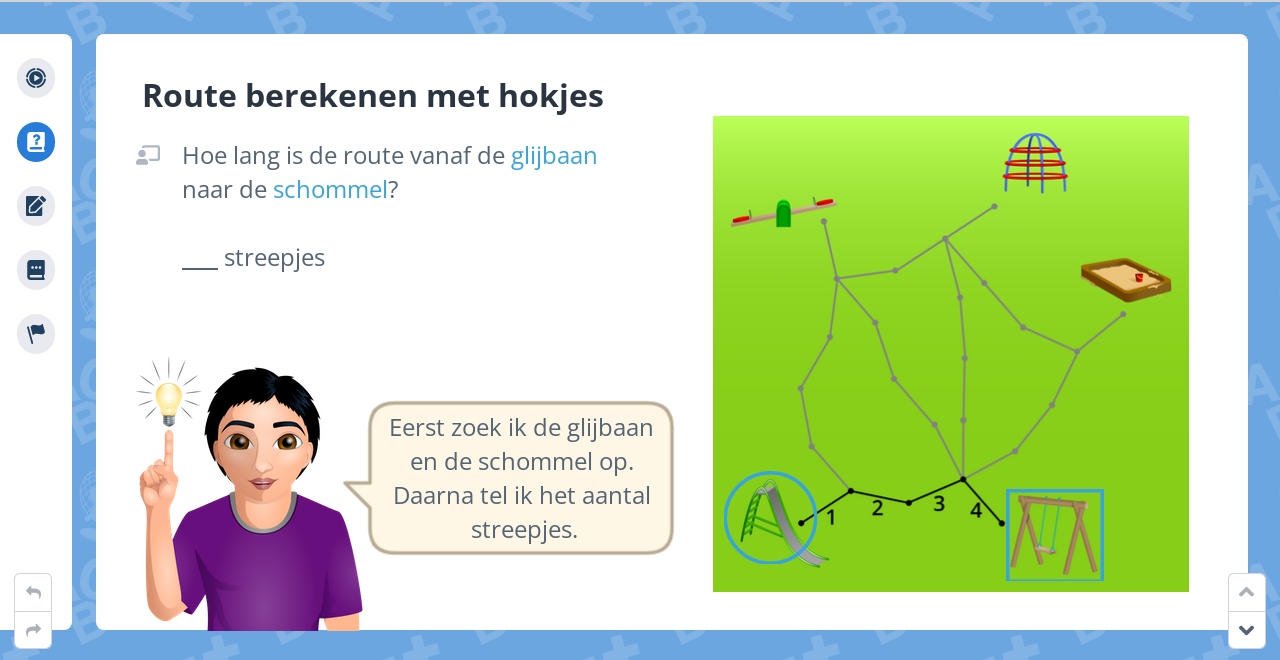 Route berekenen met hokjes

Hoe lang is de route vanaf de glijbaan naar de schommel?

___ streepjes

Eerst zoek ik de glijbaan en de schommel op. Daarna tel ik het aantal streepjes.

1 2 3 4